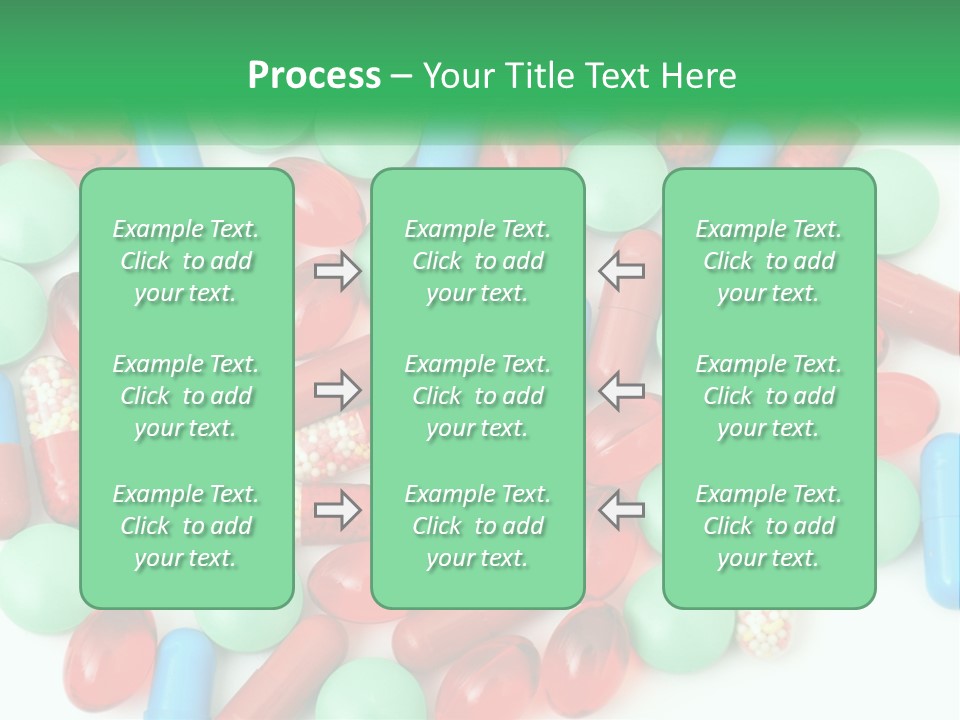 Process – Your Title Text Here

Example Text. Click to add your text.

Example Text. Click to add your text.

Example Text. Click to add your text.

Example Text. Click to add your text.

Example Text. Click to add your text.

Example Text. Click to add your text.

Example Text. Click to add your text.

Example Text. Click to add your text.

Example Text. Click to add your text.